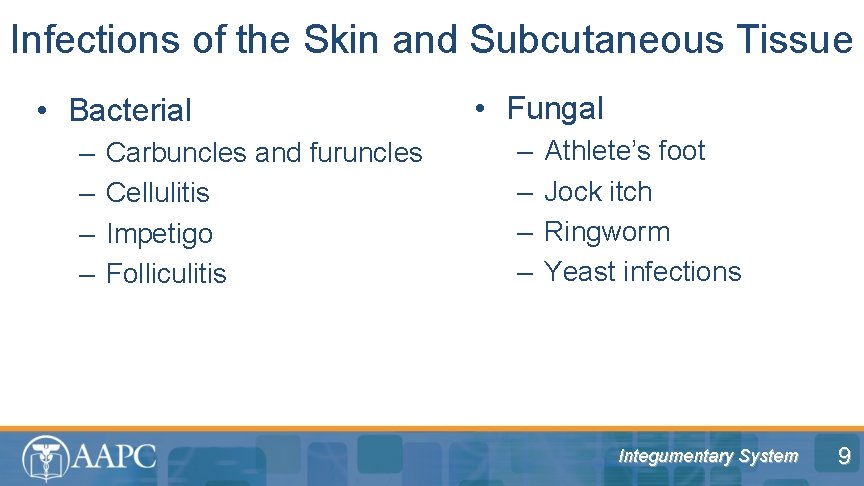 Infections of the Skin and Subcutaneous Tissue

• Bacterial
– Carbuncles and furuncles
– Cellulitis
– Impetigo
– Folliculitis

• Fungal
– Athlete's foot
– Jock itch
– Ringworm
– Yeast infections

AAPC

Integumentary System

9